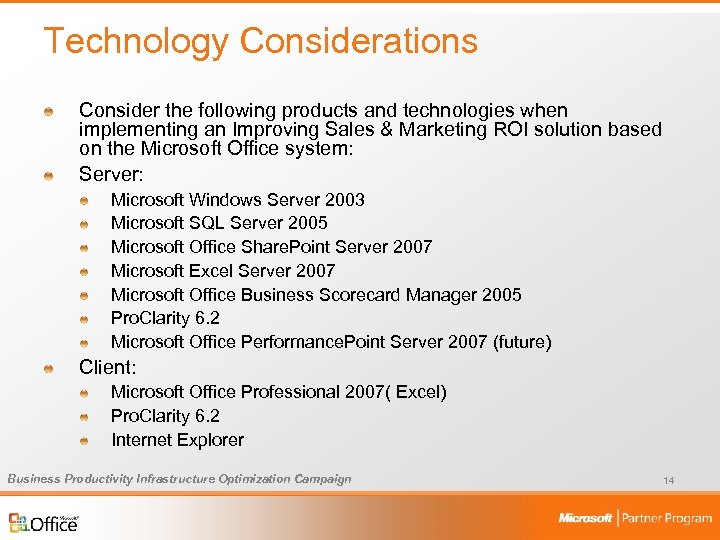 Technology Considerations

Consider the following products and technologies when implementing an Improving Sales & Marketing ROI solution based on the Microsoft Office system:

Server:

Microsoft Windows Server 2003

Microsoft SQL Server 2005

Microsoft Office SharePoint Server 2007

Microsoft Excel Server 2007

Microsoft Office Business Scorecard Manager 2005

ProClarity 6.2

Microsoft Office PerformancePoint Server 2007 (future)

Client:

Microsoft Office Professional 2007( Excel)

ProClarity 6.2

Internet Explorer

Business Productivity Infrastructure Optimization Campaign

14

Microsoft Office

Microsoft | Partner Program